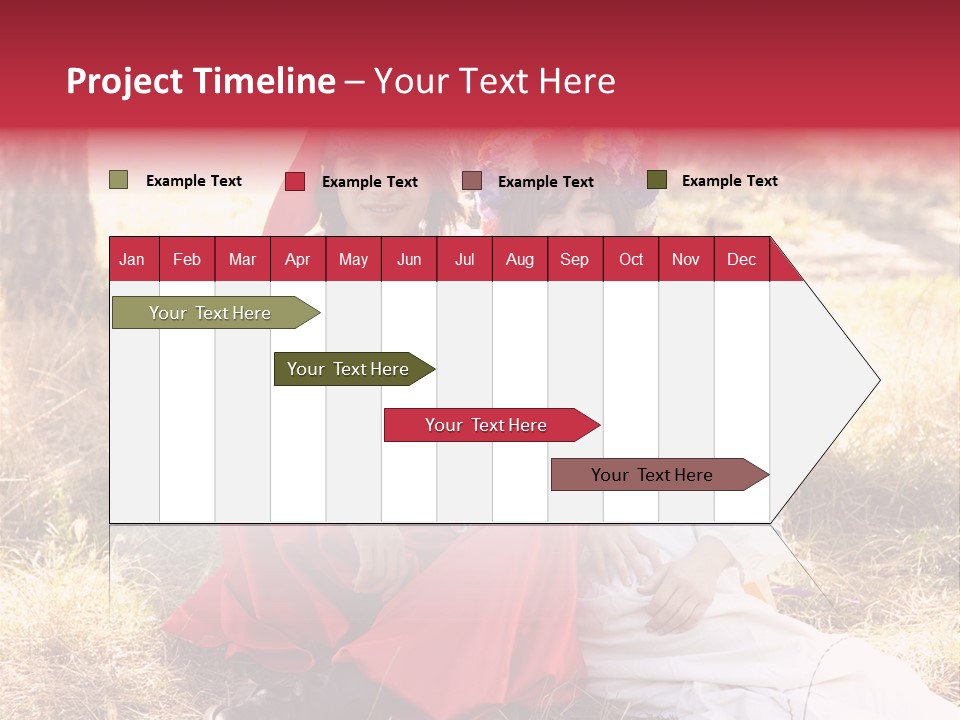 Project Timeline – Your Text Here

Example Text
Example Text
Example Text
Example Text

| Jan | Feb | Mar | Apr | May | Jun | Jul | Aug | Sep | Oct | Nov | Dec |
|---|---|---|---|---|---|---|---|---|---|---|---|

Your Text Here

Your Text Here

Your Text Here

Your Text Here